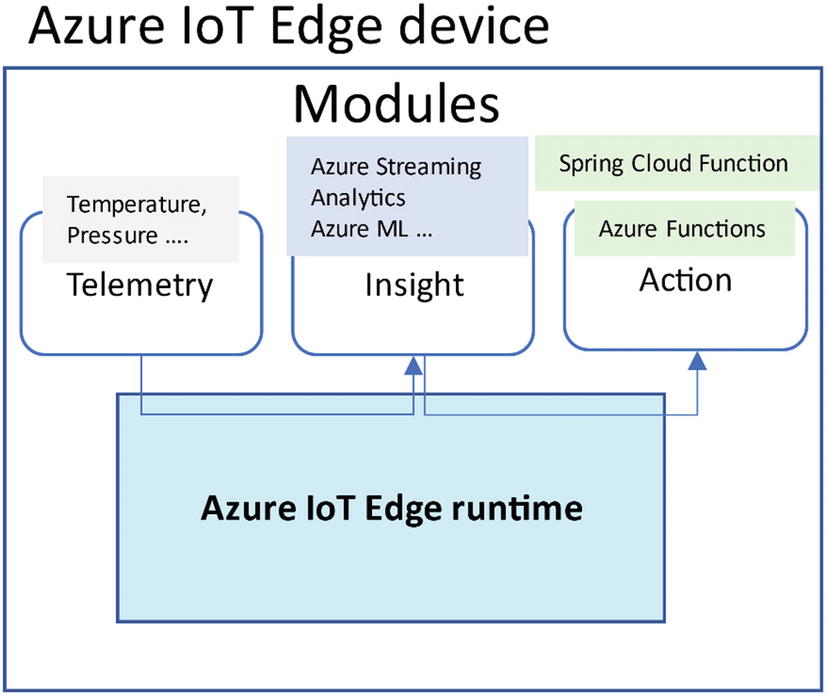 Azure IoT Edge device

Modules

Temperature, Pressure ....

Telemetry

Azure Streaming Analytics Azure ML ...

Insight

Spring Cloud Function

Azure Functions

Action

Azure IoT Edge runtime